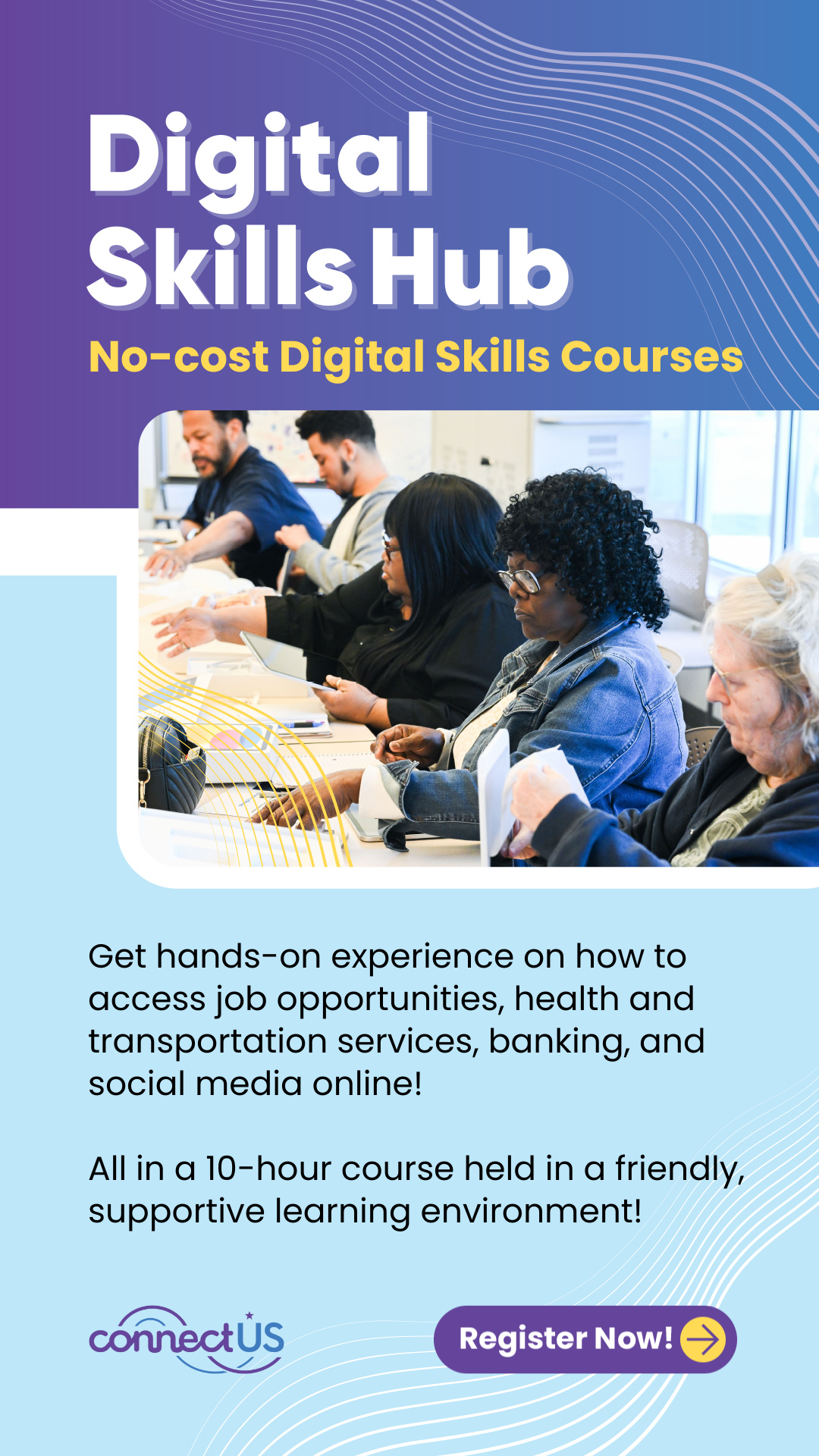 Digital Skills Hub

No-cost Digital Skills Courses

Get hands-on experience on how to access job opportunities, health and transportation services, banking, and social media online!

All in a 10-hour course held in a friendly, supportive learning environment!

connectUS

Register Now!